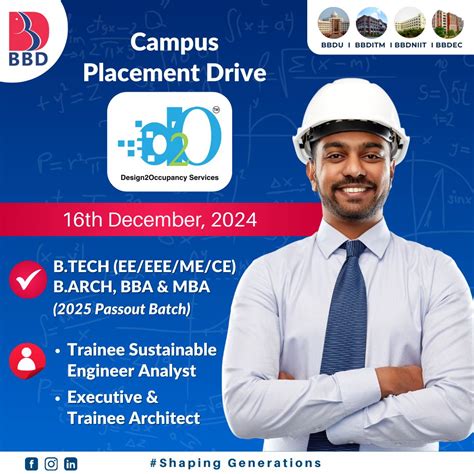 BBD

BBDU I BBDITM I BBDNIIT I BBDEC

Campus Placement Drive

d2O™
Design2Occupancy Services

16th December, 2024

B.TECH (EE/EEE/ME/CE)
B.ARCH, BBA & MBA
(2025 Passout Batch)

• Trainee Sustainable Engineer Analyst
• Executive & Trainee Architect

#Shaping Generations